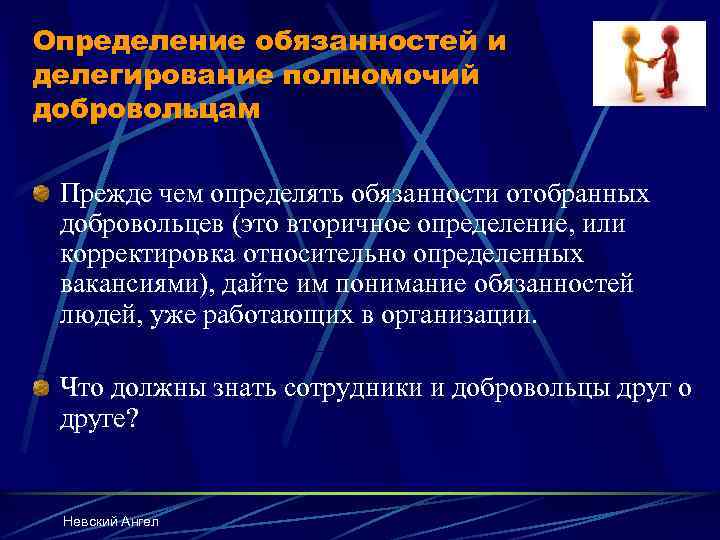 Определение обязанностей и делегирование полномочий добровольцам

Прежде чем определять обязанности отобранных добровольцев (это вторичное определение, или корректировка относительно определенных вакансиями), дайте им понимание обязанностей людей, уже работающих в организации.

Что должны знать сотрудники и добровольцы друг о друге?

Невский Ангел